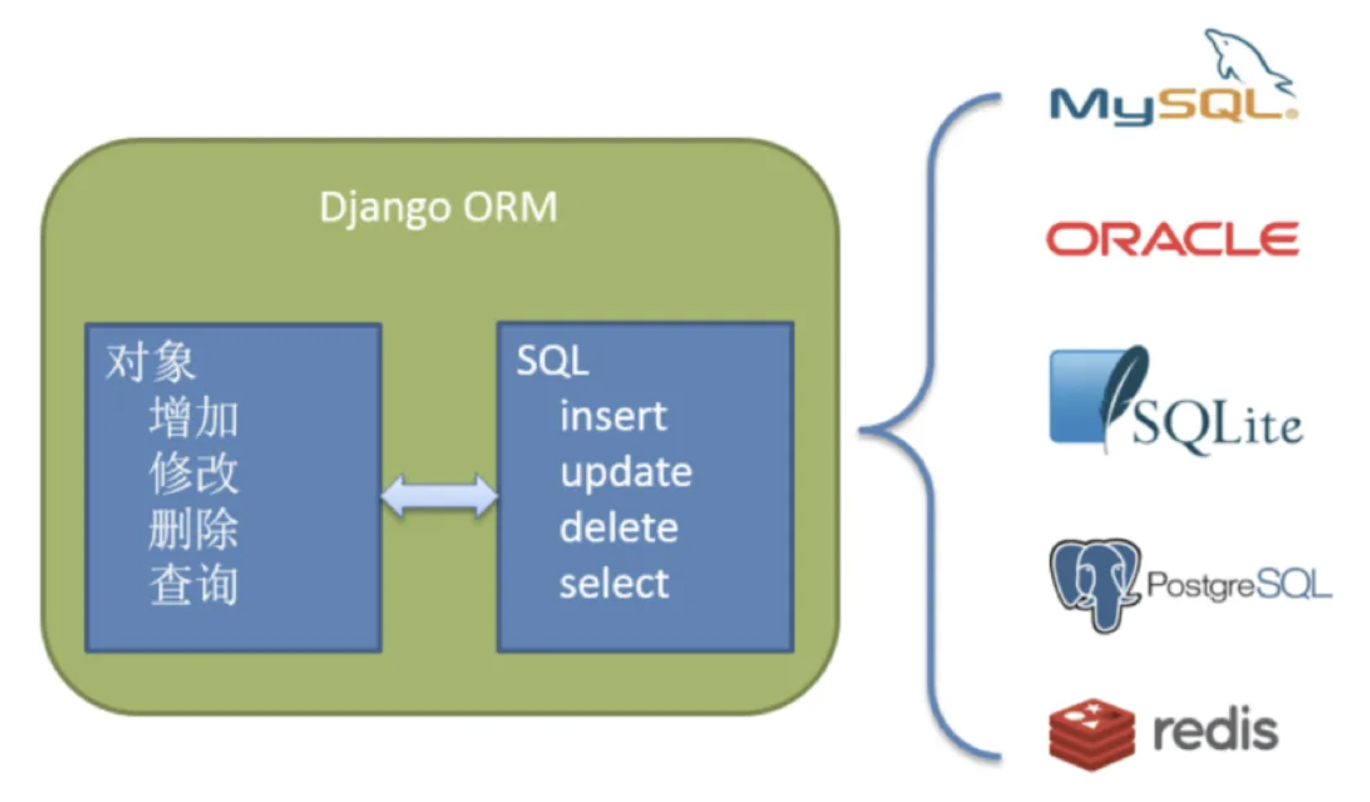 Django ORM

对象
增加
修改
删除
查询

SQL
insert
update
delete
select

MySQL

ORACLE

SQLite

PostgreSQL

redis